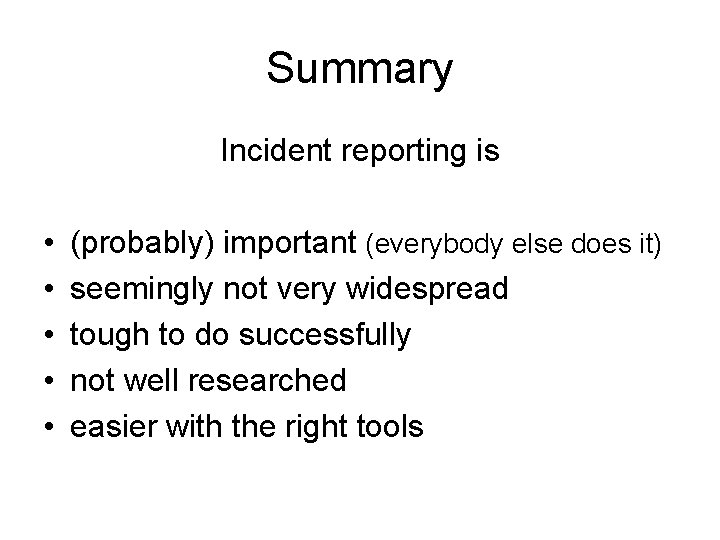 Summary

Incident reporting is

• (probably) important (everybody else does it)
• seemingly not very widespread
• tough to do successfully
• not well researched
• easier with the right tools